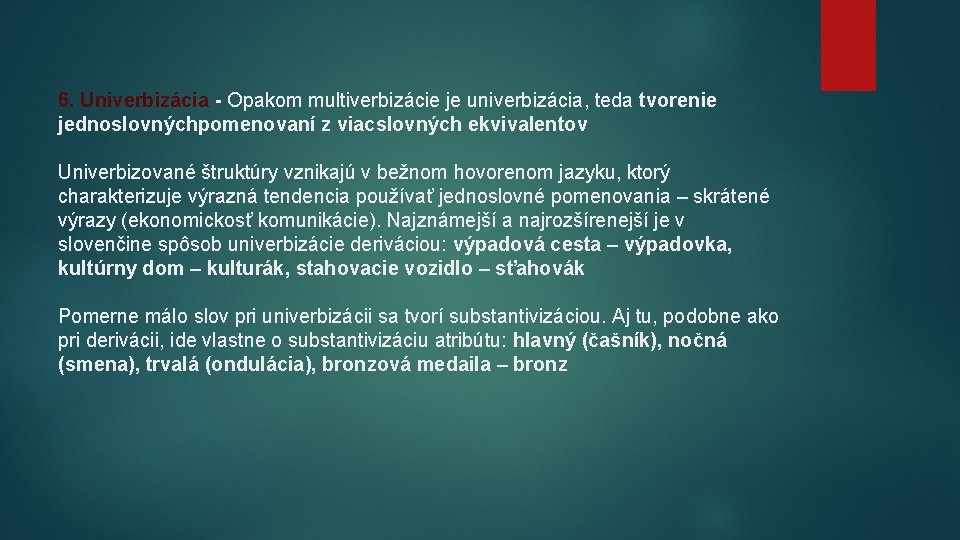 6. Univerbizácia - Opakom multiverbizácie je univerbizácia, teda tvorenie jednoslovnýchpomenovaní z viacslovných ekvivalentov

Univerbizované štruktúry vznikajú v bežnom hovorenom jazyku, ktorý charakterizuje výrazná tendencia používať jednoslovné pomenovania – skrátené výrazy (ekonomickosť komunikácie). Najznámejší a najrozšírenejší je v slovenčine spôsob univerbizácie deriváciou: výpadová cesta – výpadovka, kultúrny dom – kulturák, stahovacie vozidlo – sťahovák

Pomerne málo slov pri univerbizácii sa tvorí substantivizáciou. Aj tu, podobne ako pri derivácii, ide vlastne o substantivizáciu atribútu: hlavný (čašník), nočná (smena), trvalá (ondulácia), bronzová medaila – bronz